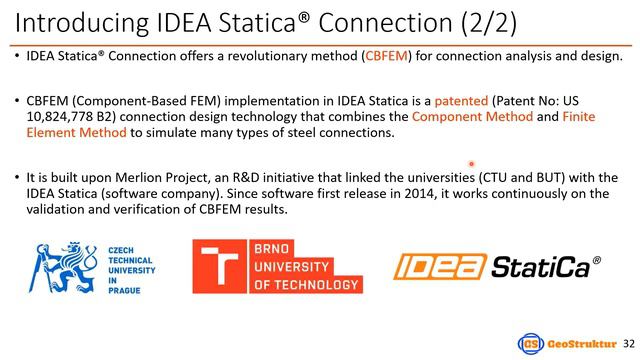 Introducing IDEA Statica® Connection (2/2)

• IDEA Statica® Connection offers a revolutionary method (CBFEM) for connection analysis and design.

• CBFEM (Component-Based FEM) implementation in IDEA Statica is a patented (Patent No: US 10,824,778 B2) connection design technology that combines the Component Method and Finite Element Method to simulate many types of steel connections.

• It is built upon Merlion Project, an R&D initiative that linked the universities (CTU and BUT) with the IDEA Statica (software company). Since software first release in 2014, it works continuously on the validation and verification of CBFEM results.

CZECH TECHNICAL UNIVERSITY IN PRAGUE

BRNO UNIVERSITY OF TECHNOLOGY

IDEA StatiCa®

GS GeoStruktur 32